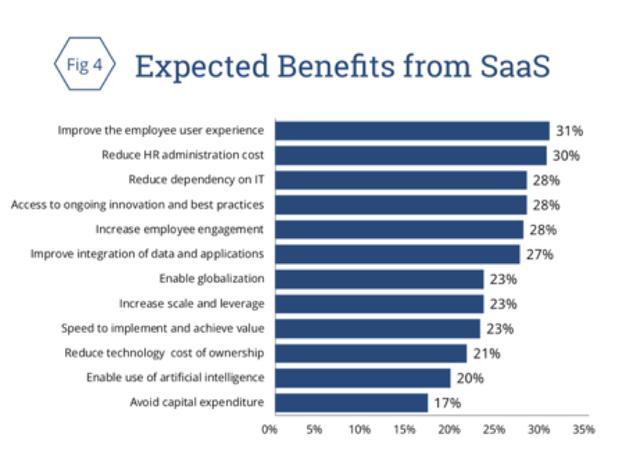 Fig 4 Expected Benefits from SaaS

Improve the employee user experience 31%
Reduce HR administration cost 30%
Reduce dependency on IT 28%
Access to ongoing innovation and best practices 28%
Increase employee engagement 28%
Improve integration of data and applications 27%
Enable globalization 23%
Increase scale and leverage 23%
Speed to implement and achieve value 23%
Reduce technology cost of ownership 21%
Enable use of artificial intelligence 20%
Avoid capital expenditure 17%

0% 5% 10% 15% 20% 25% 30% 35%